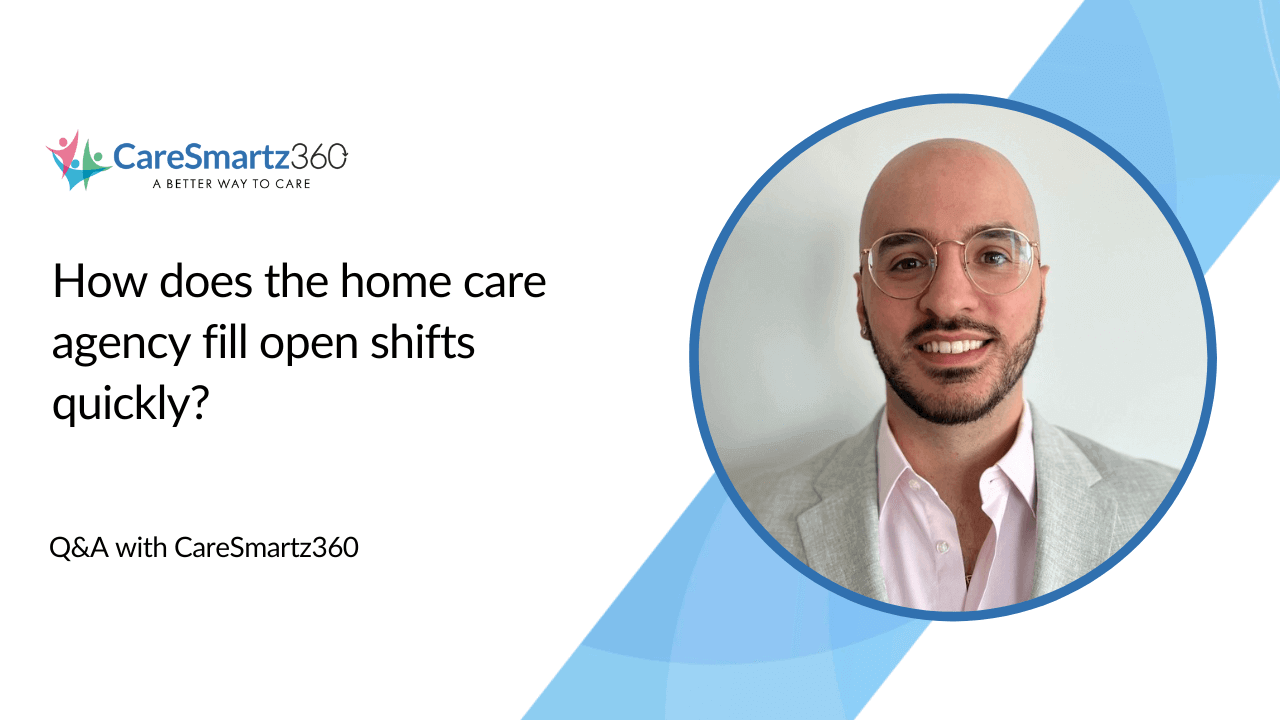 CareSmartz360
A BETTER WAY TO CARE

How does the home care agency fill open shifts quickly?

Q&A with CareSmartz360